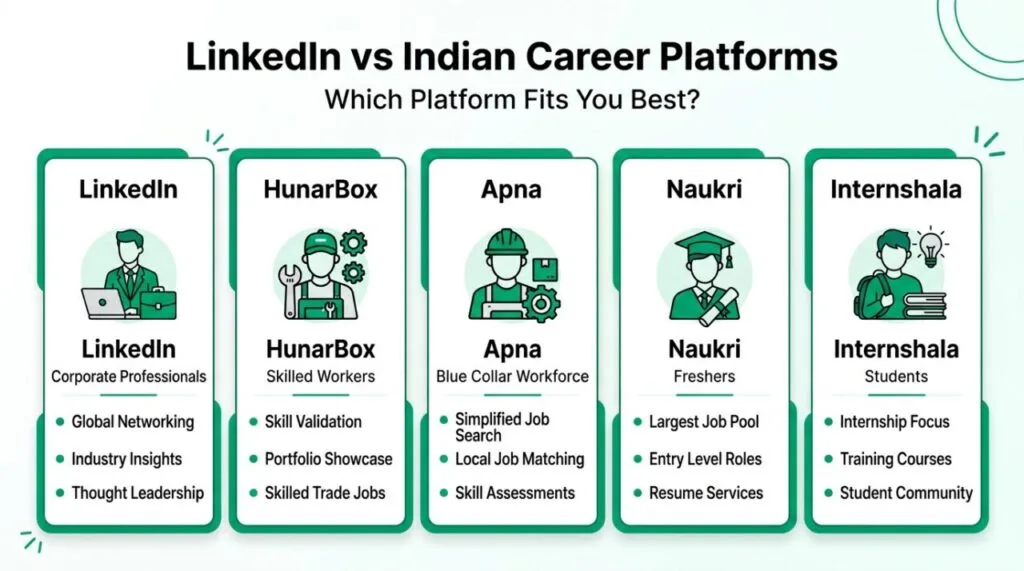 LinkedIn vs Indian Career Platforms
Which Platform Fits You Best?

LinkedIn
LinkedIn
Corporate Professionals
- Global Networking
- Industry Insights
- Thought Leadership

HunarBox
HunarBox
Skilled Workers
- Skill Validation
- Portfolio Showcase
- Skilled Trade Jobs

Apna
Apna
Blue Collar Workforce
- Simplified Job Search
- Local Job Matching
- Skill Assessments

Naukri
Naukri
Freshers
- Largest Job Pool
- Entry Level Roles
- Resume Services

Internshala
Internshala
Students
- Internship Focus
- Training Courses
- Student Community